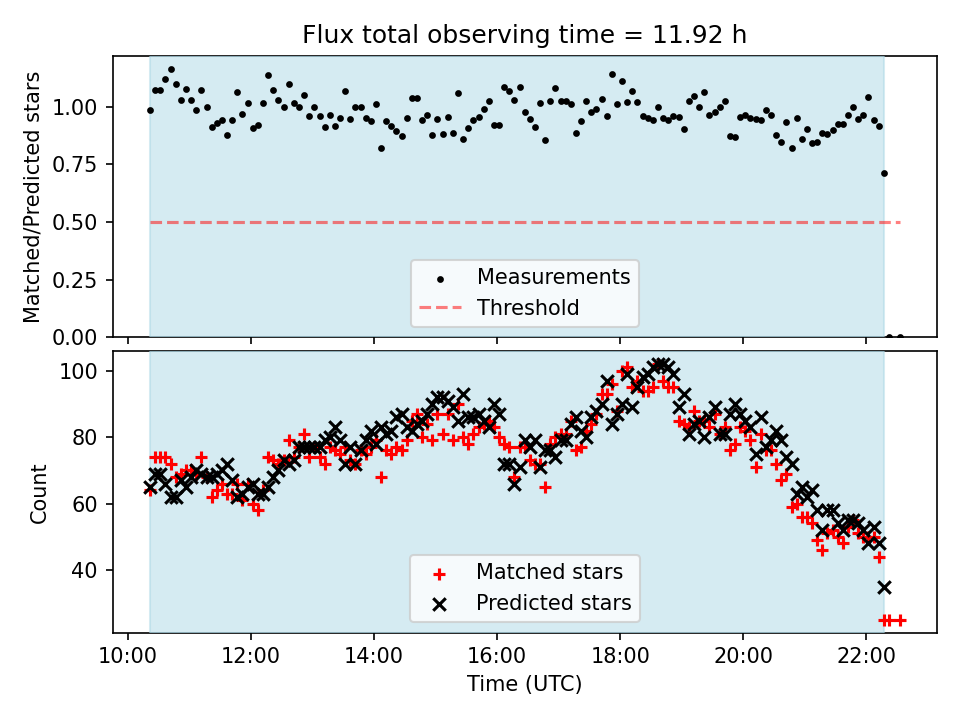 Flux total observing time = 11.92 h

Matched/Predicted stars

1.00
0.75
0.50
0.25
0.00

Measurements
Threshold

Count

100
80
60
40

Matched stars
Predicted stars

10:00 12:00 14:00 16:00 18:00 20:00 22:00

Time (UTC)